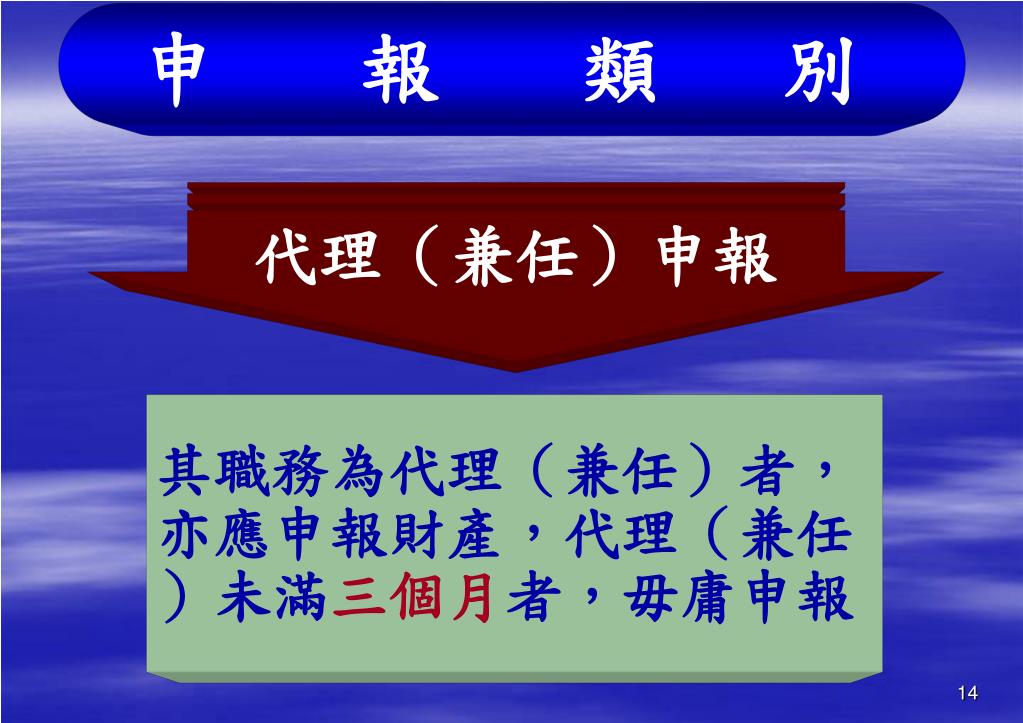 申 報 類 別

代理（兼任）申報

其職務為代理（兼任）者，亦應申報財產，代理（兼任）未滿三個月者，毋庸申報

14